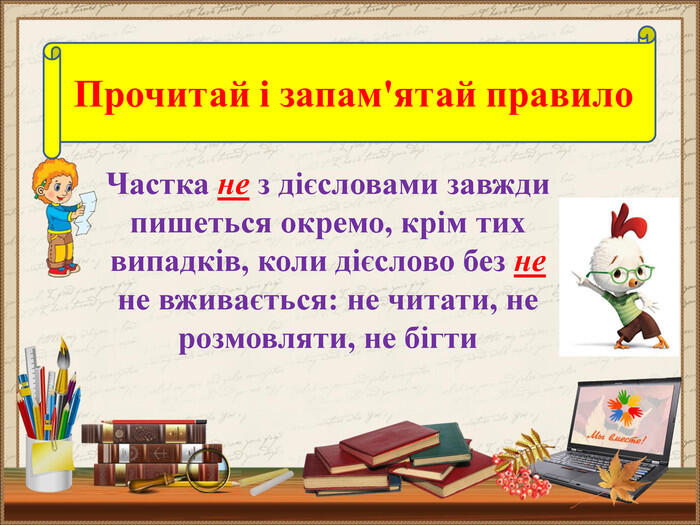 Прочитай і запам'ятай правило

Частка не з дієсловами завжди пишеться окремо, крім тих випадків, коли дієслово без не не вживається: не читати, не розмовляти, не бігти

Мы вместе!